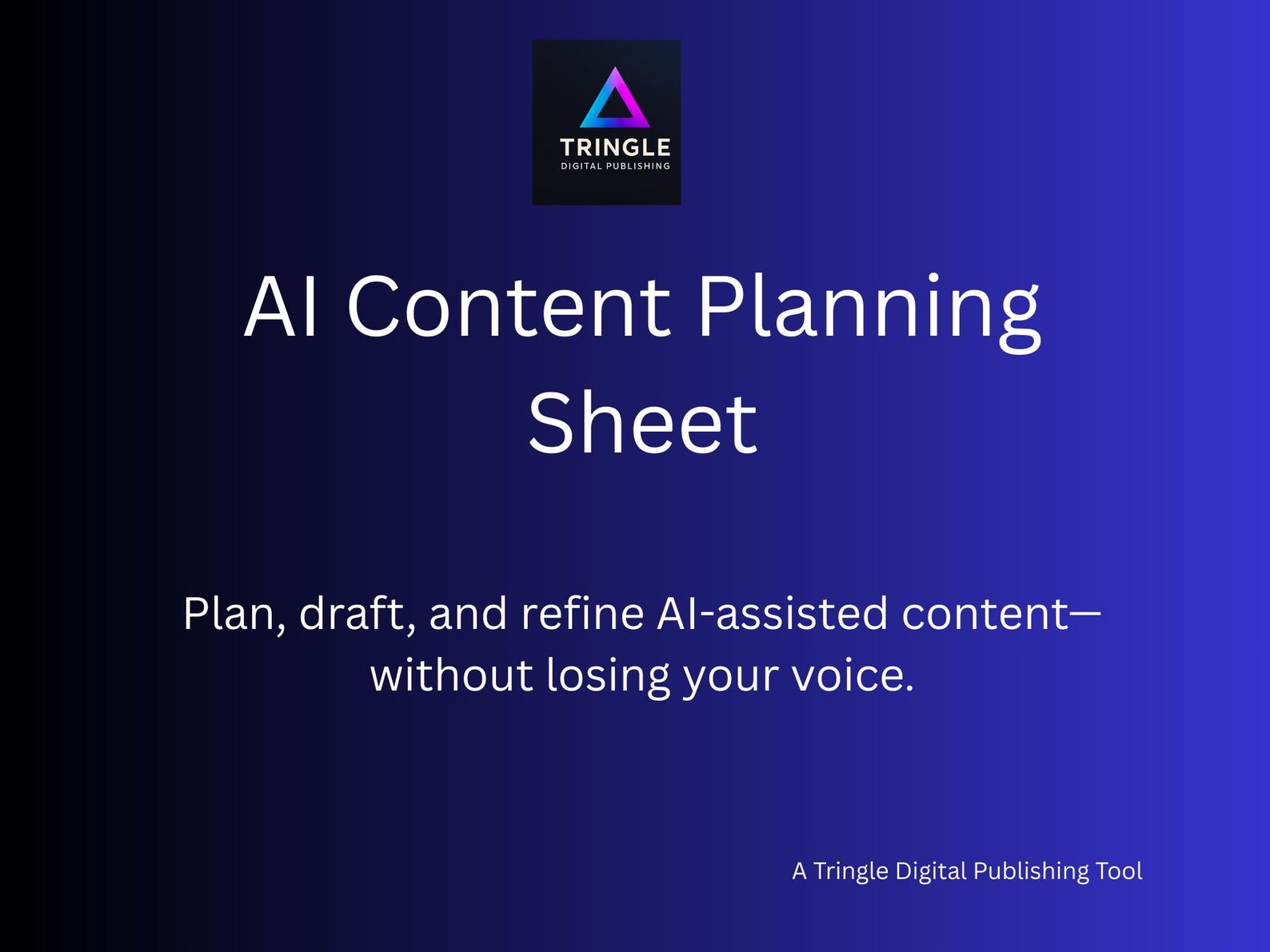 TRINGLE
DIGITAL PUBLISHING

AI Content Planning Sheet

Plan, draft, and refine AI-assisted content—without losing your voice.

A Tringle Digital Publishing Tool